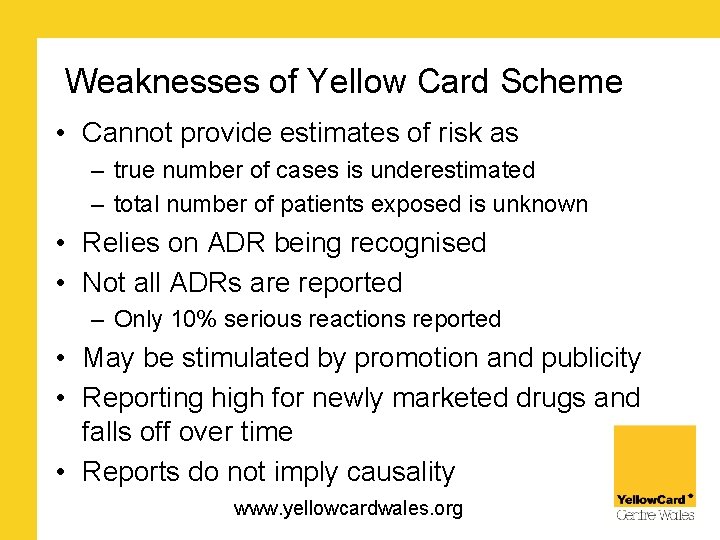 Weaknesses of Yellow Card Scheme

• Cannot provide estimates of risk as
– true number of cases is underestimated
– total number of patients exposed is unknown
• Relies on ADR being recognised
• Not all ADRs are reported
– Only 10% serious reactions reported
• May be stimulated by promotion and publicity
• Reporting high for newly marketed drugs and falls off over time
• Reports do not imply causality

www.yellowcardwales.org

YellowCard
Centre Wales